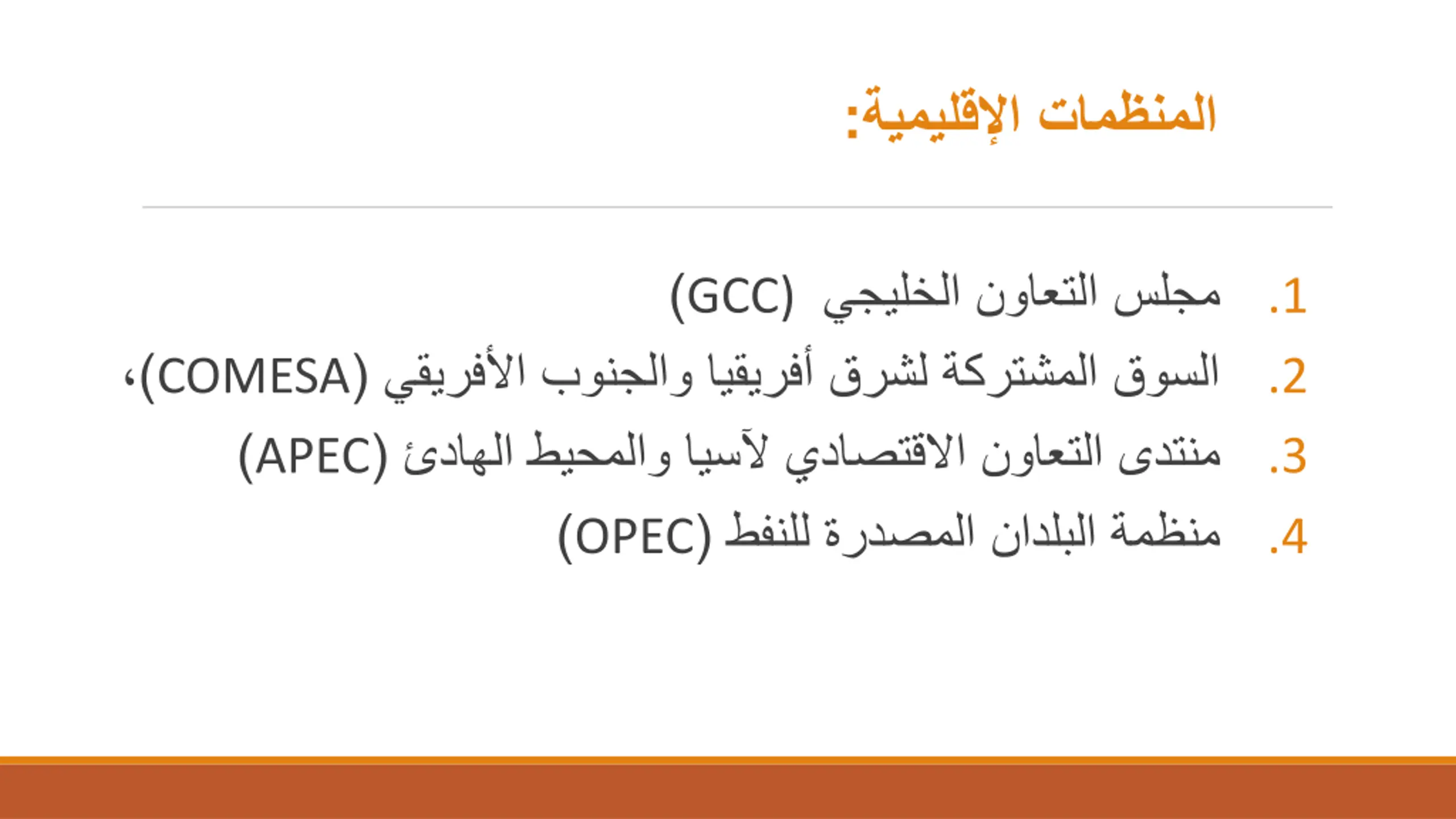 المنظمات الإقليمية:

1. مجلس التعاون الخليجي (GCC)
2. السوق المشتركة لشرق أفريقيا والجنوب الأفريقي (COMESA)،
3. منتدى التعاون الاقتصادي لآسيا والمحيط الهادئ (APEC)
4. منظمة البلدان المصدرة للنفط (OPEC)